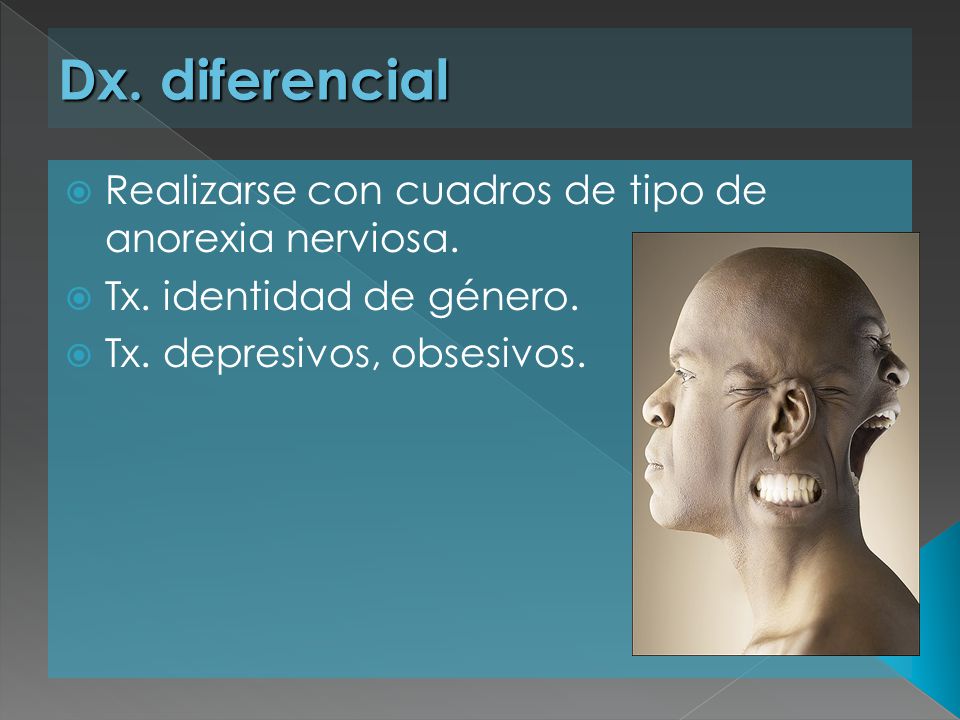 Dx. diferencial

Realizarse con cuadros de tipo de anorexia nerviosa.
Tx. identidad de género.
Tx. depresivos, obsesivos.